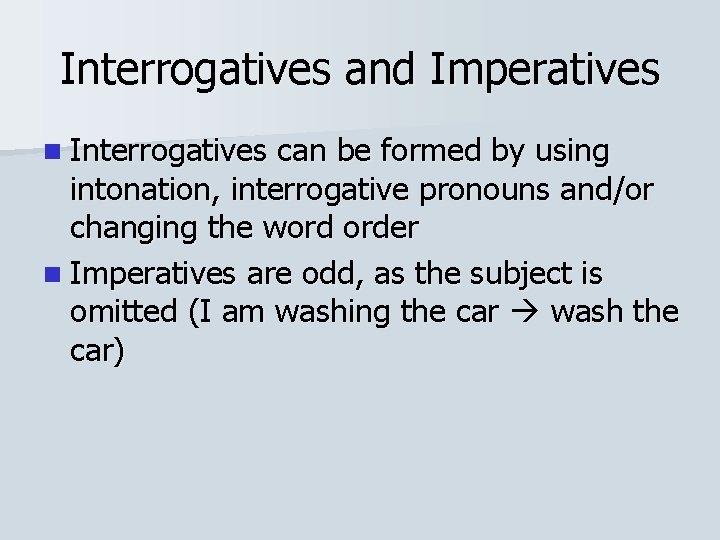 Interrogatives and Imperatives

Interrogatives can be formed by using intonation, interrogative pronouns and/or changing the word order

Imperatives are odd, as the subject is omitted (I am washing the car → wash the car)